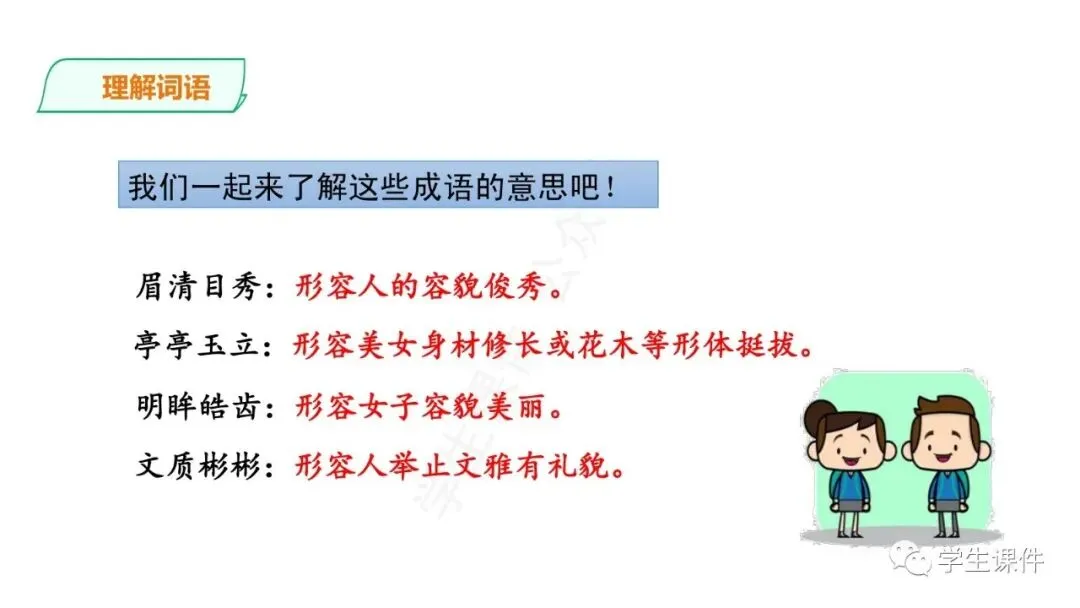 理解词语

我们一起来了解这些成语的意思吧！

眉清目秀：形容人的容貌俊秀。

亭亭玉立：形容美女身材修长或花木等形体挺拔。

明眸皓齿：形容女子容貌美丽。

文质彬彬：形容人举止文雅有礼貌。

学生课件